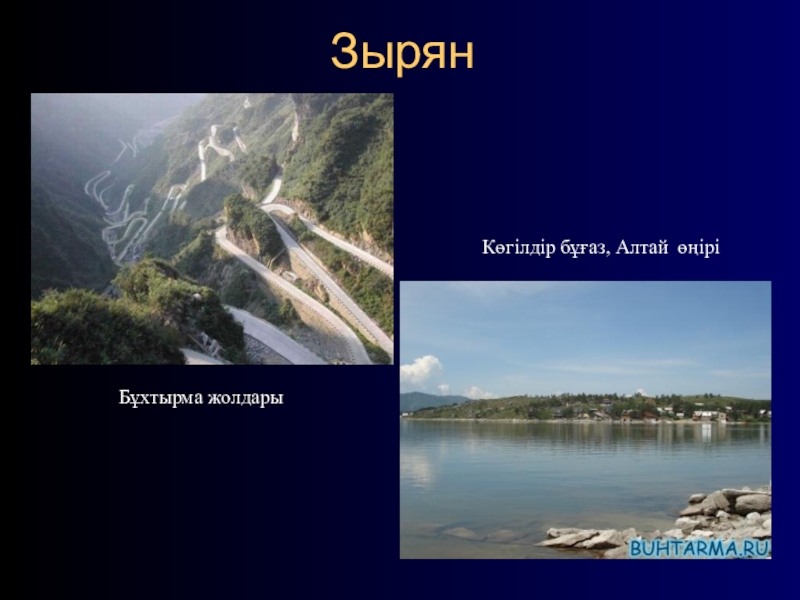 Зырян

Көгілдір бұғаз, Алтай өңірі

Бұхтырма жолдары

BUHTARMA.RU